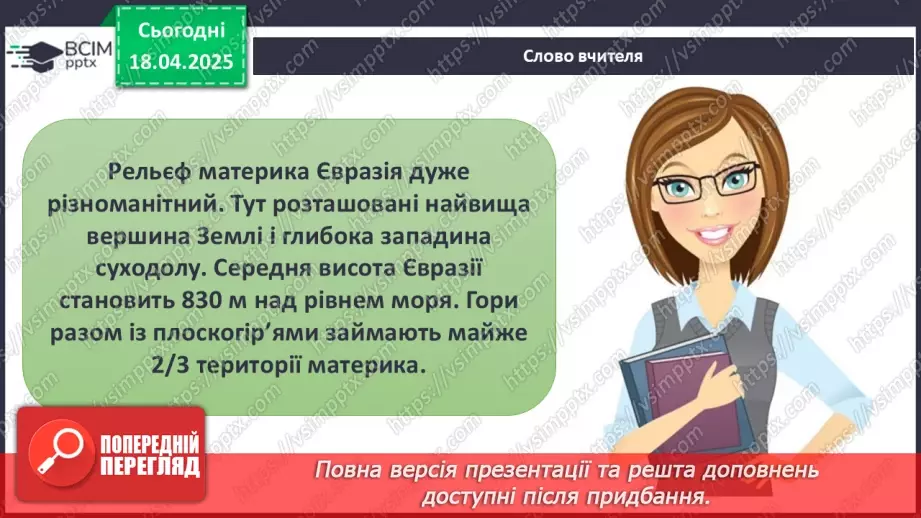 ВСІМ pptx

Сьогодні 18.04.2025

Слово вчителя

Рельєф материка Євразія дуже різноманітний. Тут розташовані найвища вершина Землі і глибока западина суходолу. Середня висота Євразії становить 830 м над рівнем моря. Гори разом із плоскогір'ями займають майже 2/3 території материка.

ПОПЕРЕДНІЙ ПЕРЕГЛЯД

Повна версія презентації та решта доповнень доступні після придбання.

https://vsimpptx.com